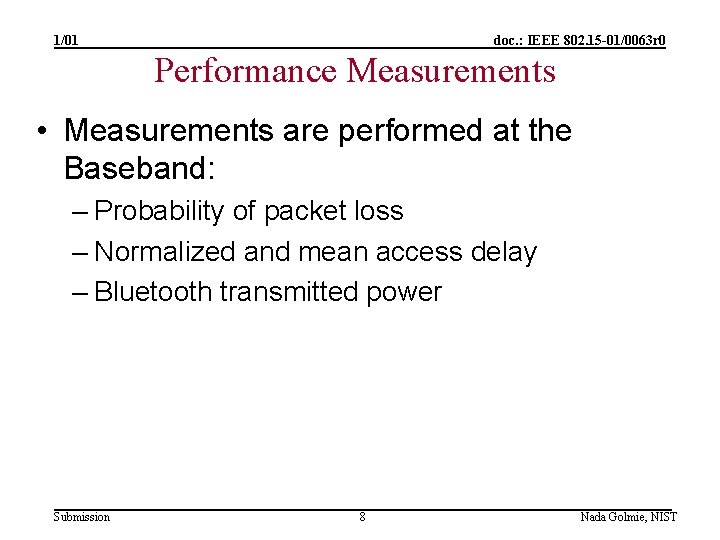 1/01

doc.: IEEE 802.15-01/0063r0

Performance Measurements

• Measurements are performed at the Baseband:
– Probability of packet loss
– Normalized and mean access delay
– Bluetooth transmitted power

Submission

8

Nada Golmie, NIST